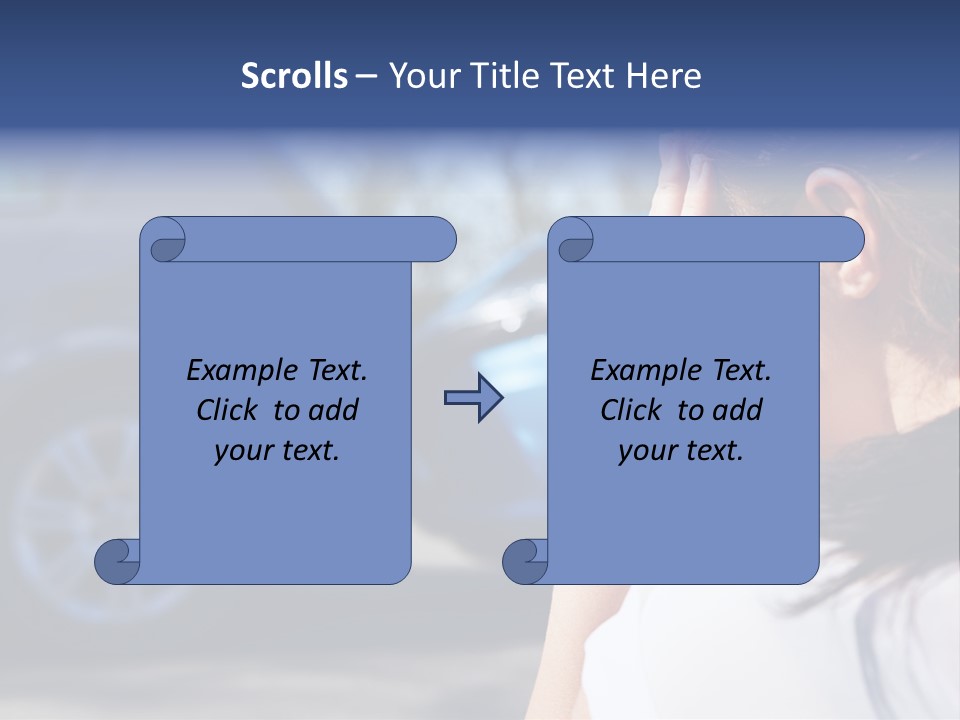 Scrolls – Your Title Text Here

Example Text. Click to add your text.

Example Text. Click to add your text.